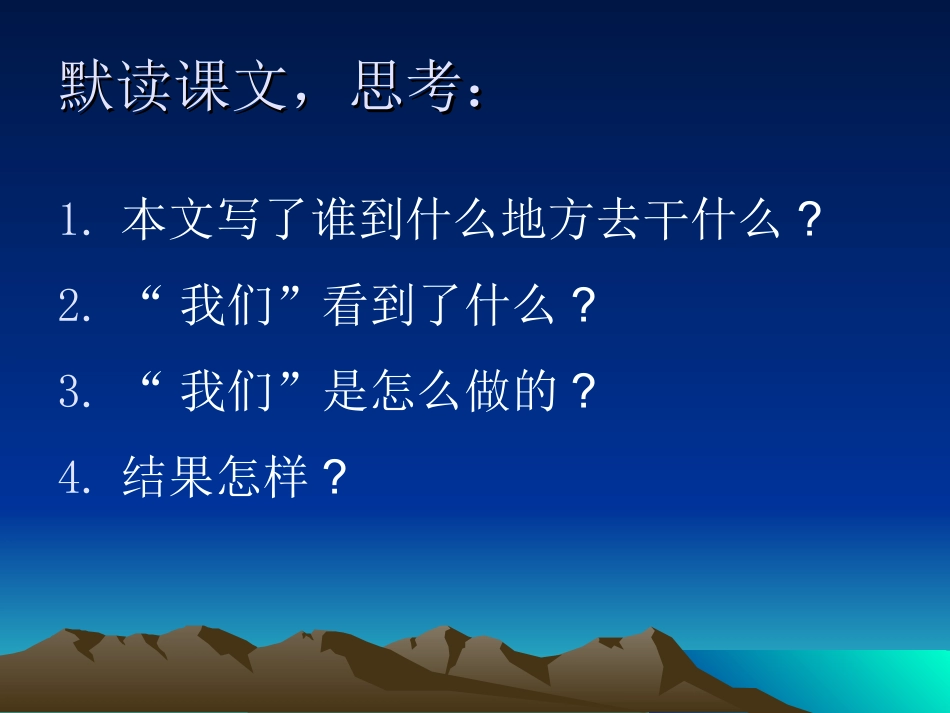 默读课文，思考：

1. 本文写了谁到什么地方去干什么？

2. “我们”看到了什么？

3. “我们”是怎么做的？

4. 结果怎样？